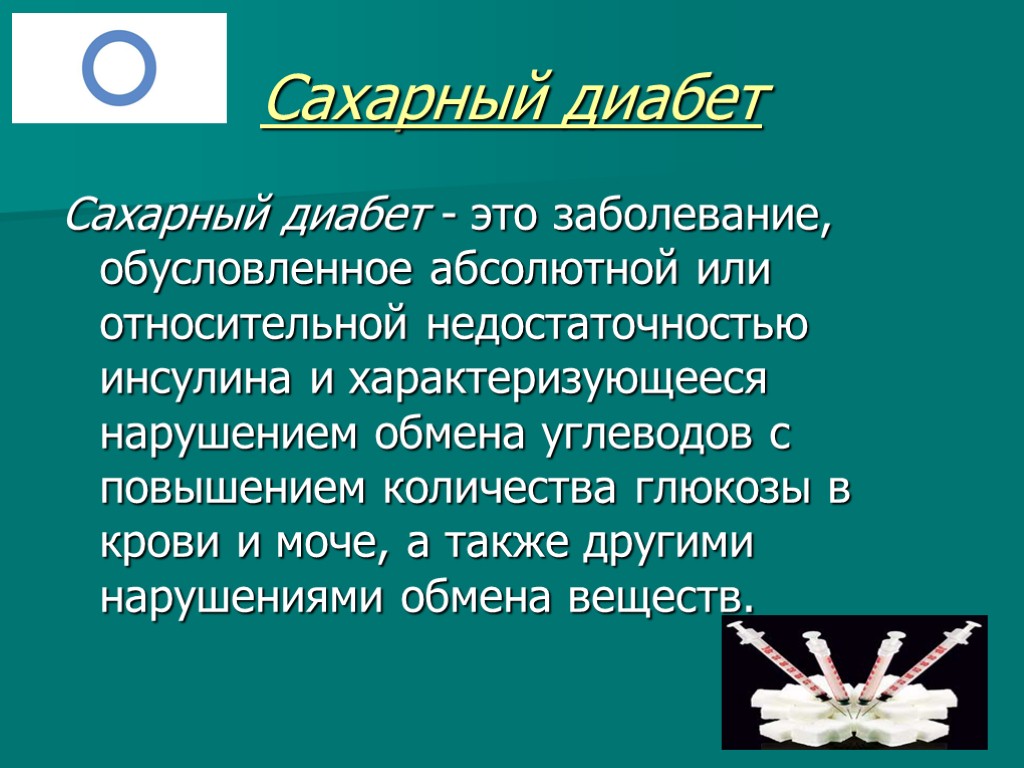 Сахарный диабет

Сахарный диабет - это заболевание, обусловленное абсолютной или относительной недостаточностью инсулина и характеризующееся нарушением обмена углеводов с повышением количества глюкозы в крови и моче, а также другими нарушениями обмена веществ.